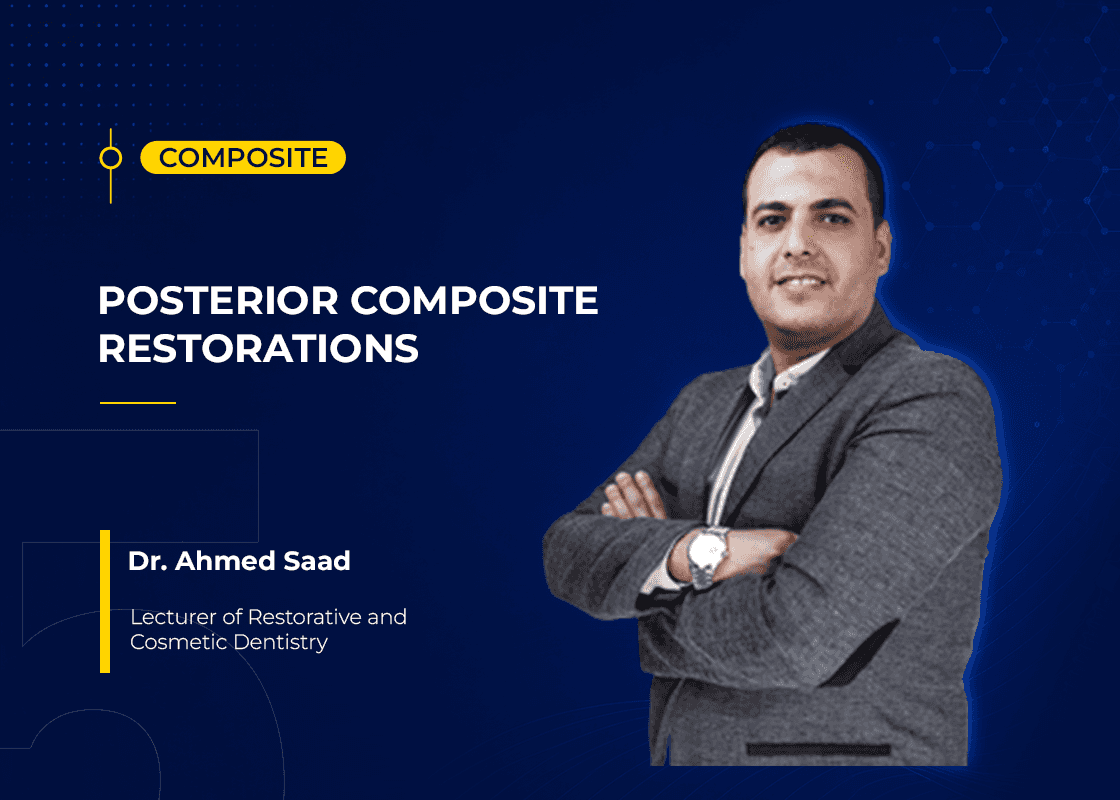 COMPOSITE

POSTERIOR COMPOSITE RESTORATIONS

Dr. Ahmed Saad

Lecturer of Restorative and Cosmetic Dentistry